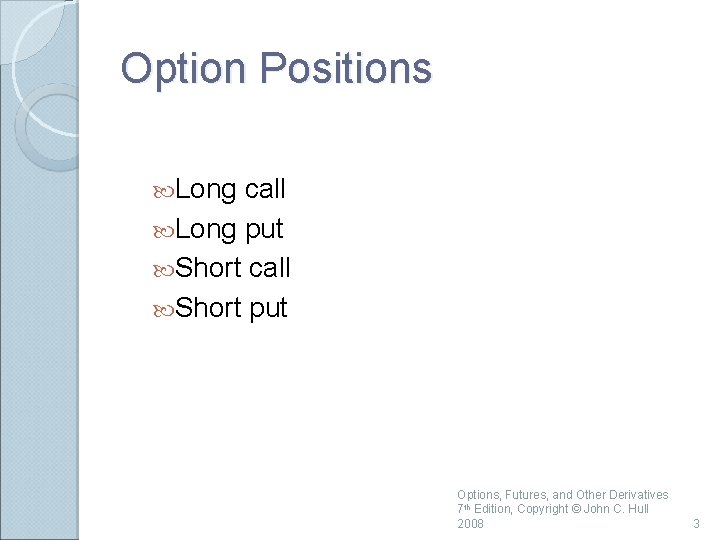 Option Positions

Long call
Long put
Short call
Short put

Options, Futures, and Other Derivatives 7th Edition, Copyright © John C. Hull 2008

3